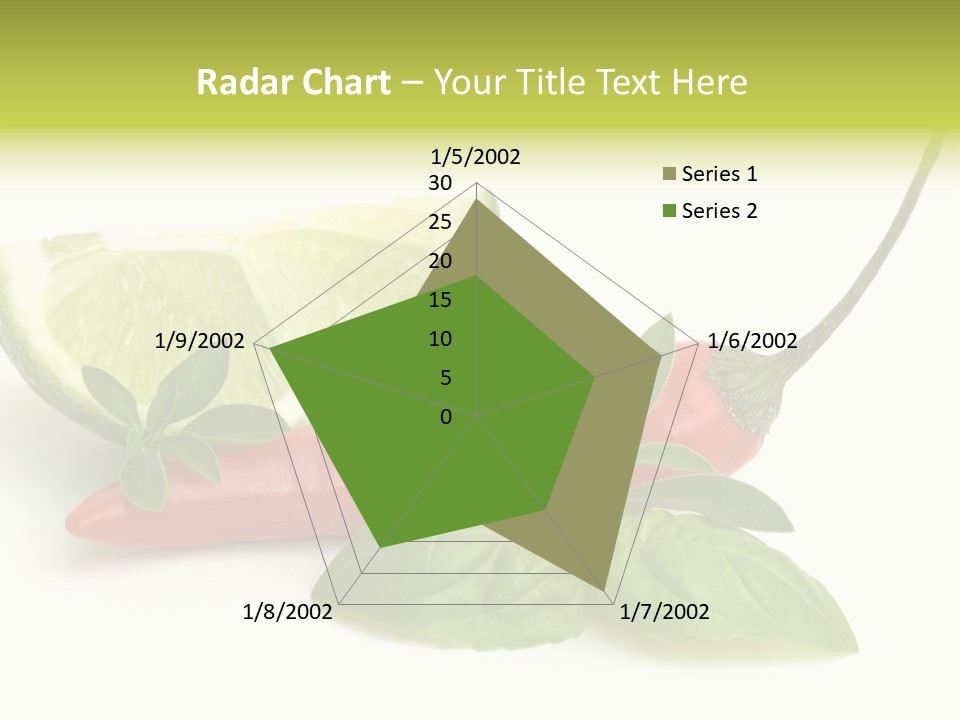 Radar Chart – Your Title Text Here

1/5/2002
30
25
20
15
10
5
0
1/6/2002
1/7/2002
1/8/2002
1/9/2002

Series 1
Series 2